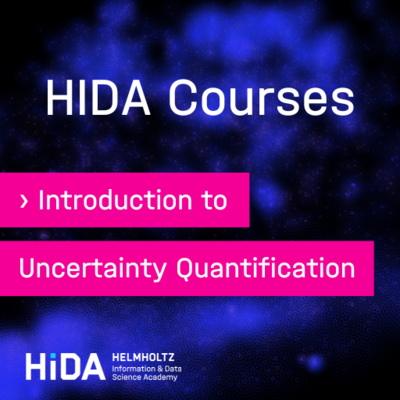 HIDA Courses

› Introduction to

Uncertainty Quantification

HiDA HELMHOLTZ
Information & Data
Science Academy